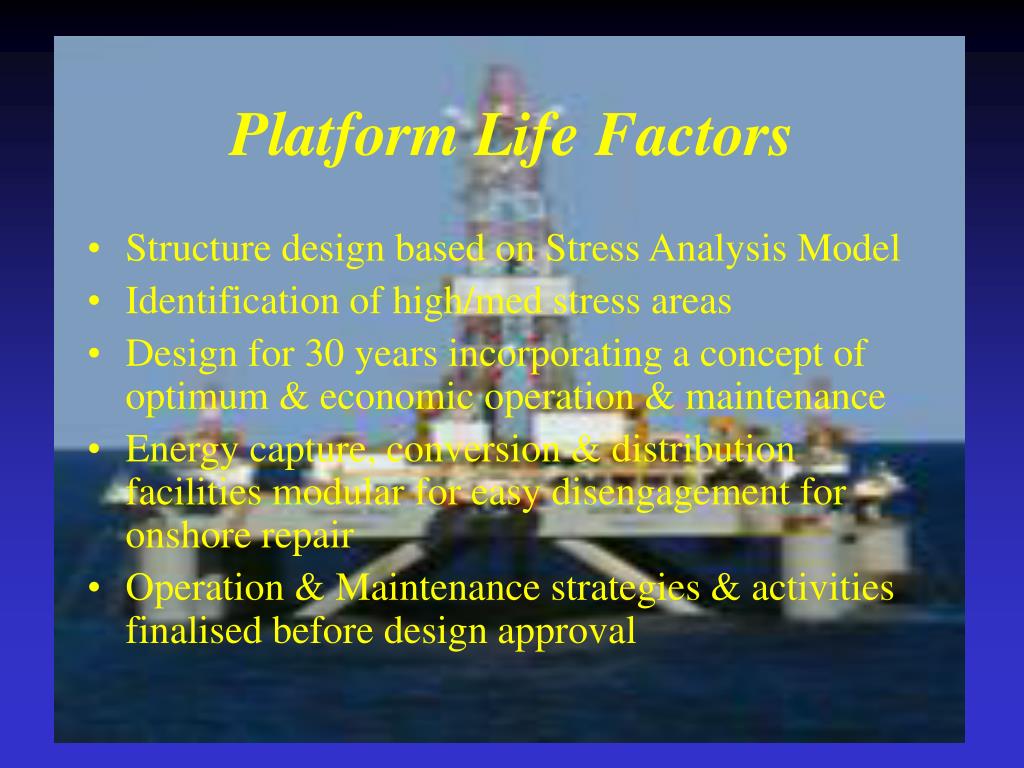 Platform Life Factors

• Structure design based on Stress Analysis Model
• Identification of high/med stress areas
• Design for 30 years incorporating a concept of optimum & economic operation & maintenance
• Energy capture, conversion & distribution facilities modular for easy disengagement for onshore repair
• Operation & Maintenance strategies & activities finalised before design approval